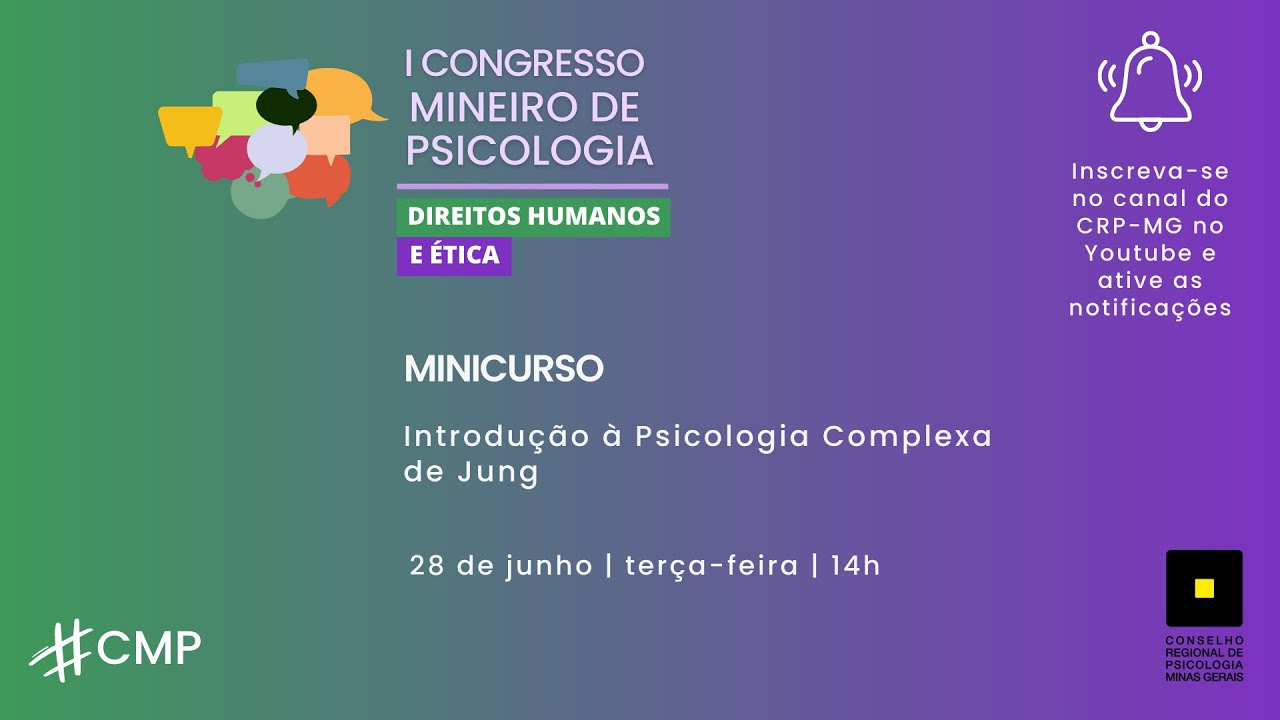 I CONGRESSO MINEIRO DE PSICOLOGIA

DIREITOS HUMANOS E ÉTICA

Inscreva-se no canal do CRP-MG no Youtube e ative as notificações

MINICURSO

Introdução à Psicologia Complexa de Jung

28 de junho | terça-feira | 14h

#CMP

CONSELHO REGIONAL DE PSICOLOGIA MINAS GERAIS